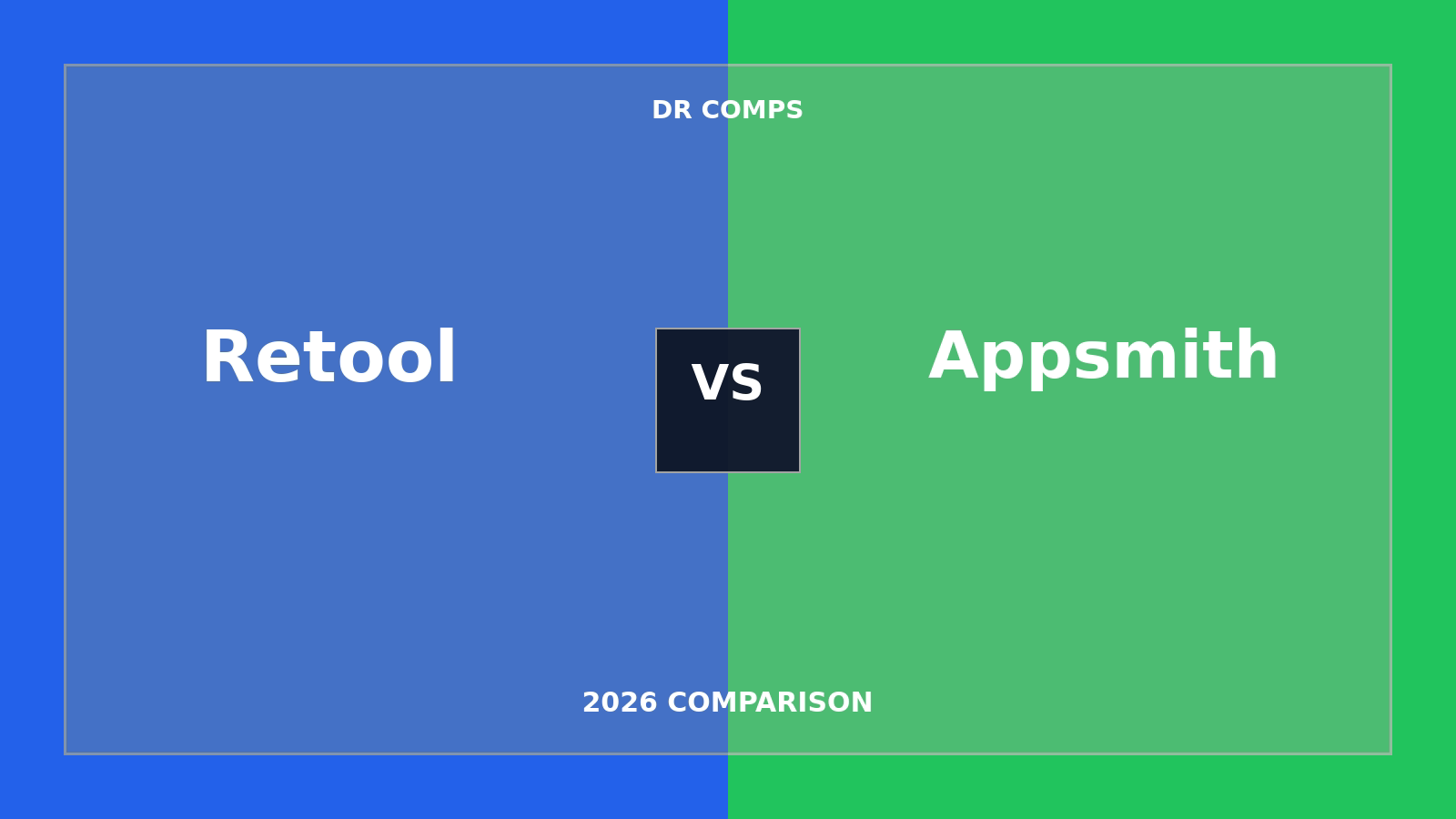 DR COMPS

Retool

VS

Appsmith

2026 COMPARISON